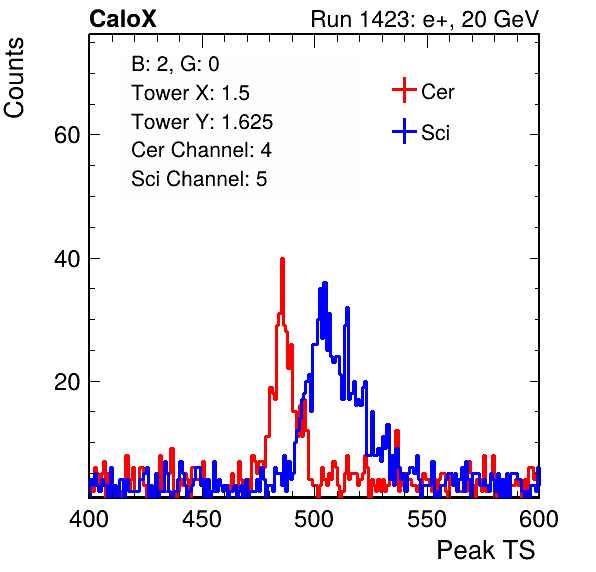 CaloX

Run 1423: e+, 20 GeV

Counts

B: 2, G: 0
Tower X: 1.5
Tower Y: 1.625
Cer Channel: 4
Sci Channel: 5

Cer
Sci

60
40
20

400
450
500
550
600

Peak TS